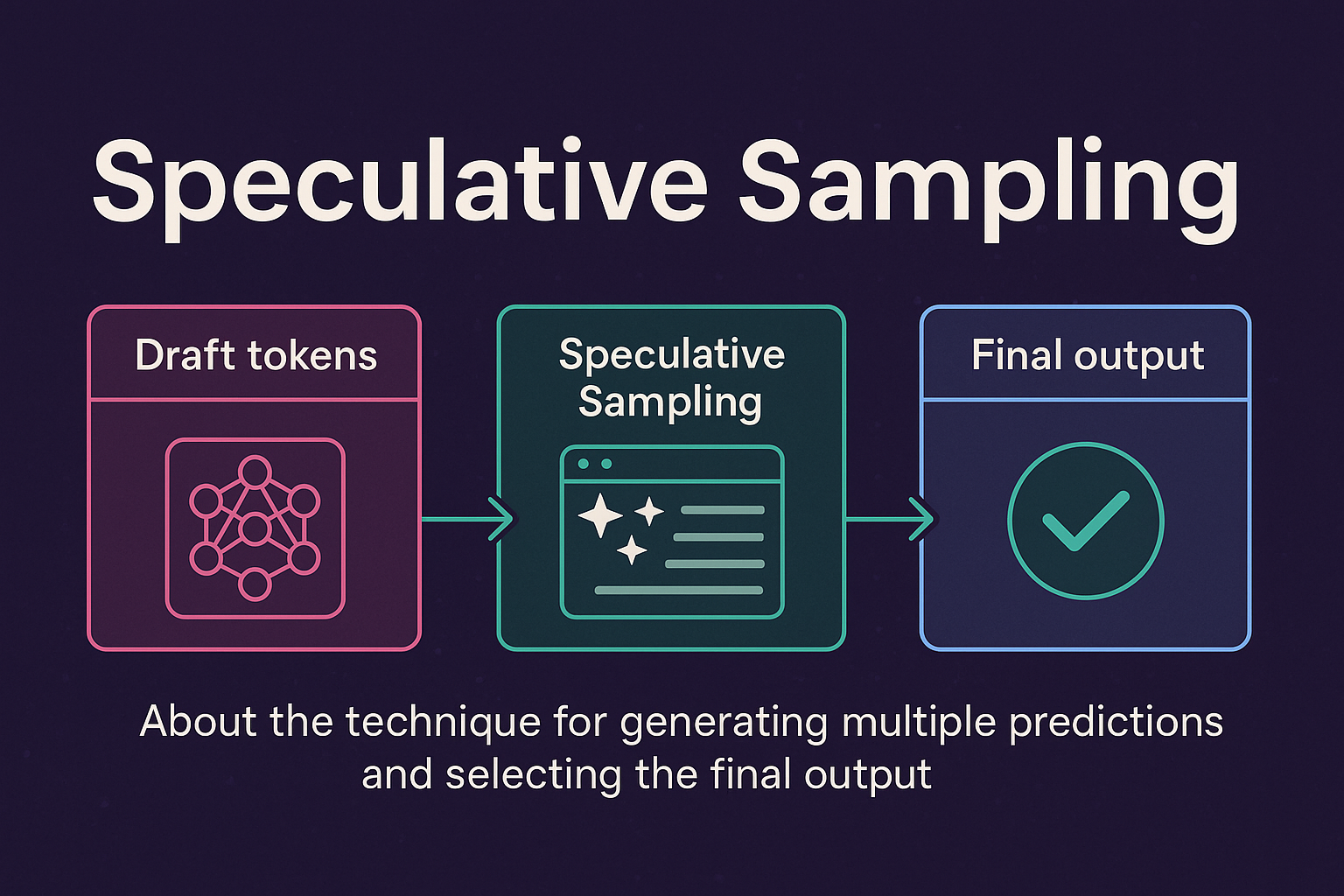 Speculative Sampling

Draft tokens

Speculative Sampling

Final output

About the technique for generating multiple predictions and selecting the final output